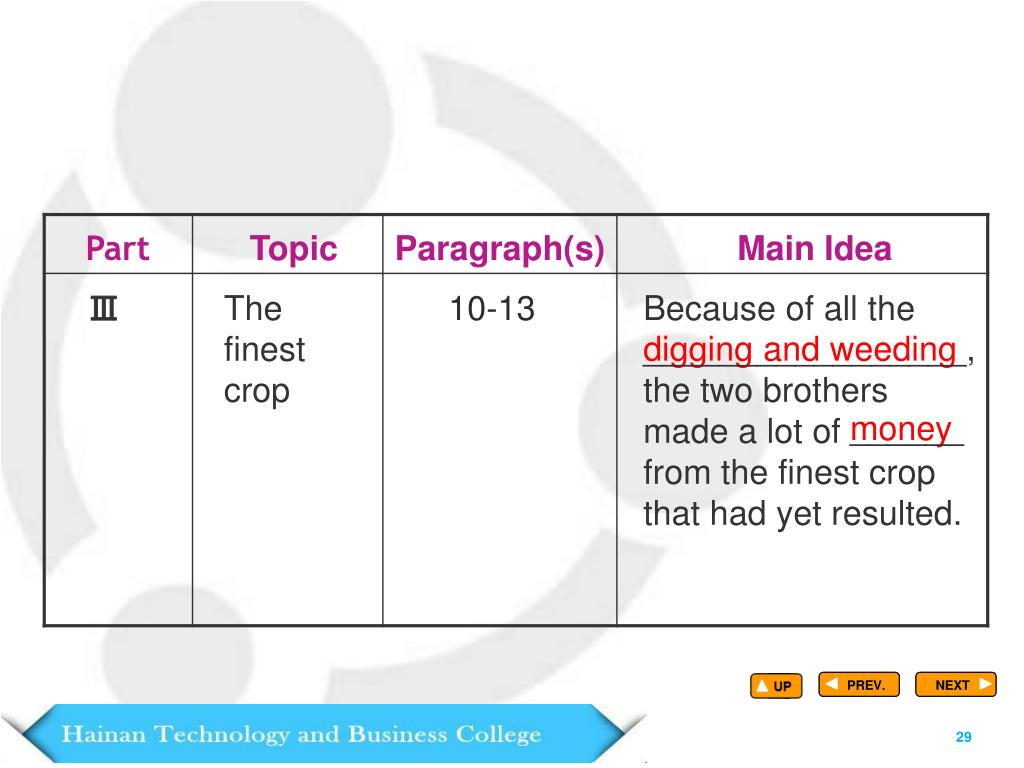 | Part | Topic | Paragraph(s) | Main Idea |
|---|---|---|---|
| Ⅲ | The finest crop | 10-13 | Because of all the digging and weeding, the two brothers made a lot of money from the finest crop that had yet resulted. |

UP PREV. NEXT

Hainan Technology and Business College

29